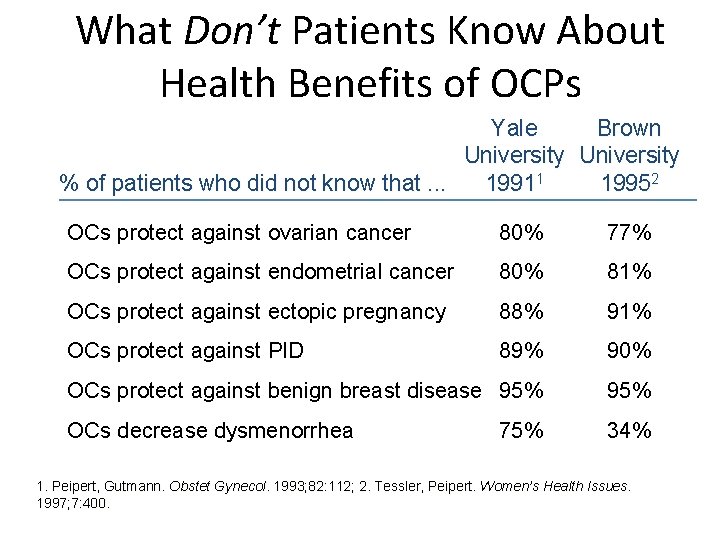 What Don't Patients Know About Health Benefits of OCPs

| % of patients who did not know that ... | Yale University 1991$^1$ | Brown University 1995$^2$ |
|---|---|---|
| OCs protect against ovarian cancer | 80% | 77% |
| OCs protect against endometrial cancer | 80% | 81% |
| OCs protect against ectopic pregnancy | 88% | 91% |
| OCs protect against PID | 89% | 90% |
| OCs protect against benign breast disease | 95% | 95% |
| OCs decrease dysmenorrhea | 75% | 34% |

1. Peipert, Gutmann. Obstet Gynecol. 1993;82:112; 2. Tessler, Peipert. Women's Health Issues. 1997;7:400.